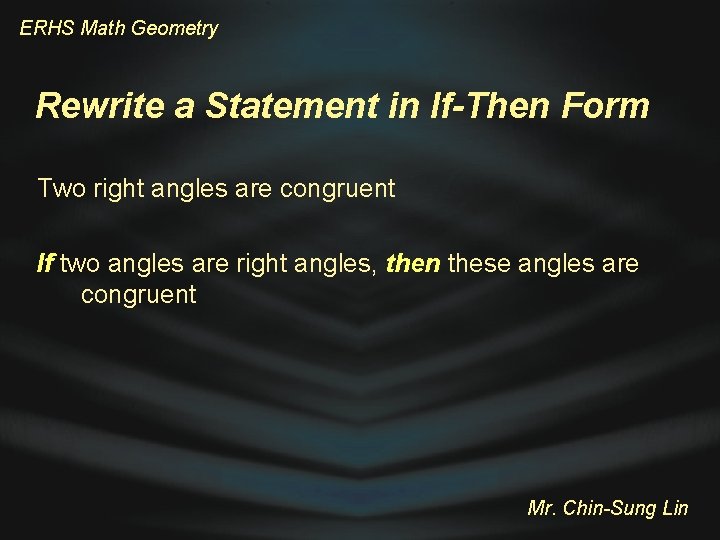 ERHS Math Geometry

Rewrite a Statement in If-Then Form

Two right angles are congruent

If two angles are right angles, then these angles are congruent

Mr. Chin-Sung Lin